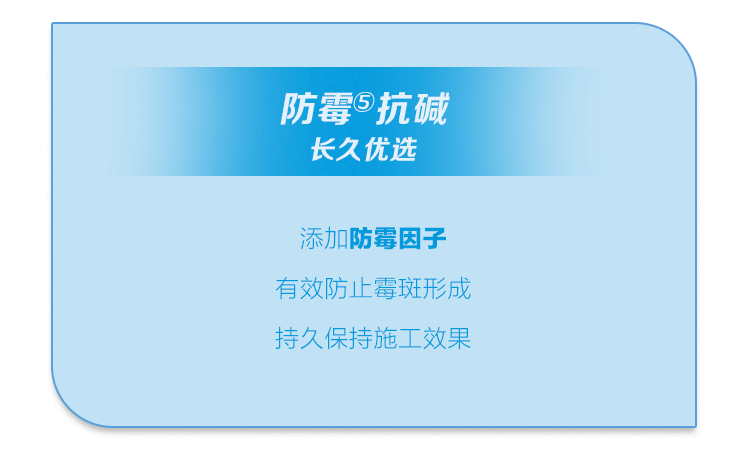 防霉⑤抗碱
长久优选

添加防霉因子

有效防止霉斑形成

持久保持施工效果